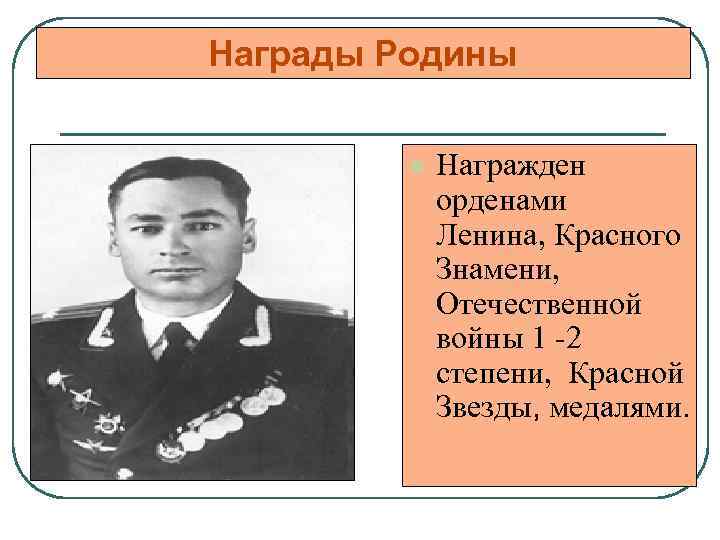 Награды Родины

Награжден орденами Ленина, Красного Знамени, Отечественной войны 1 -2 степени, Красной Звезды, медалями.